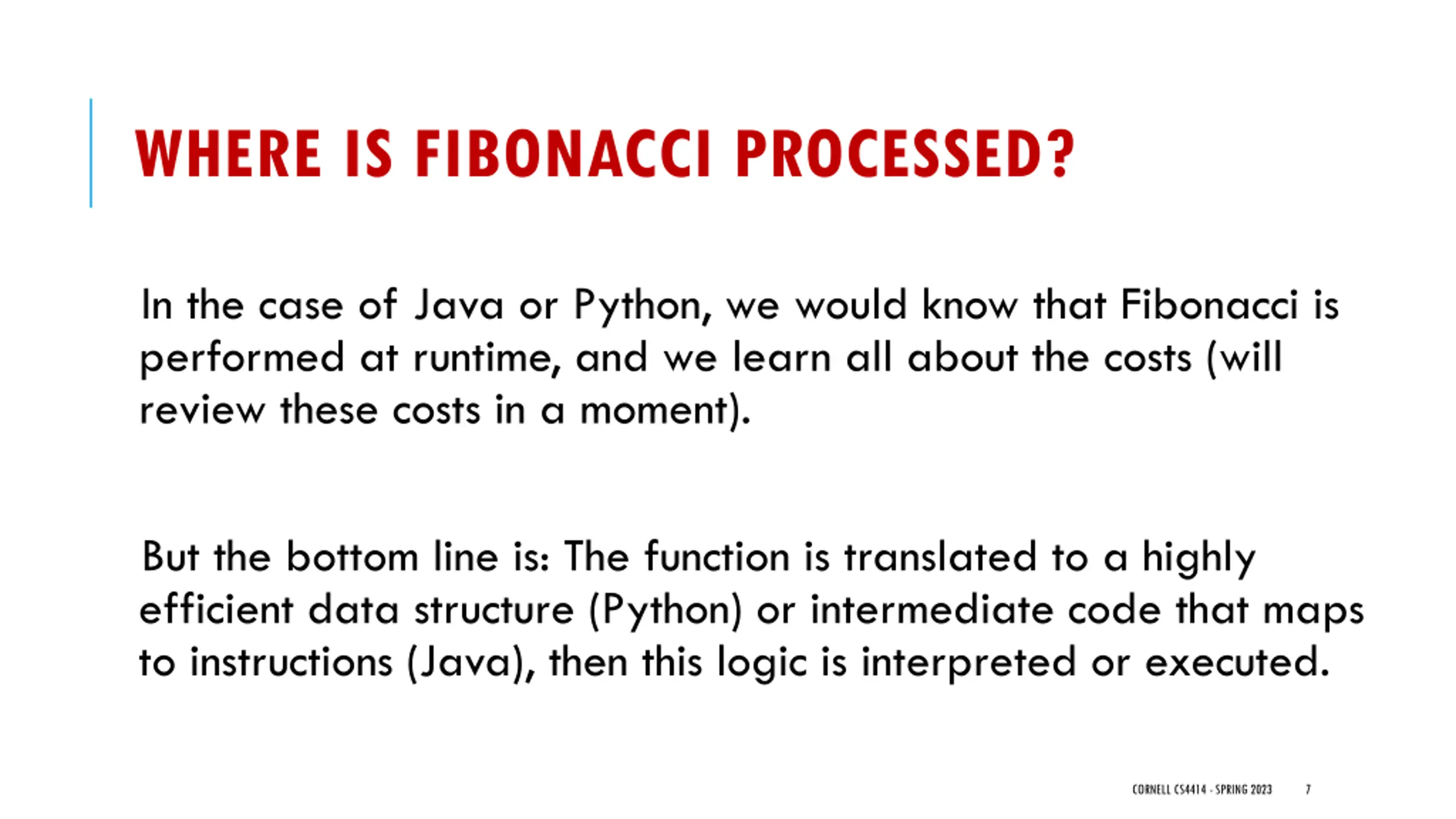 WHERE IS FIBONACCI PROCESSED?

In the case of Java or Python, we would know that Fibonacci is performed at runtime, and we learn all about the costs (will review these costs in a moment).

But the bottom line is: The function is translated to a highly efficient data structure (Python) or intermediate code that maps to instructions (Java), then this logic is interpreted or executed.

CORNELL CS4414 - SPRING 2023 7